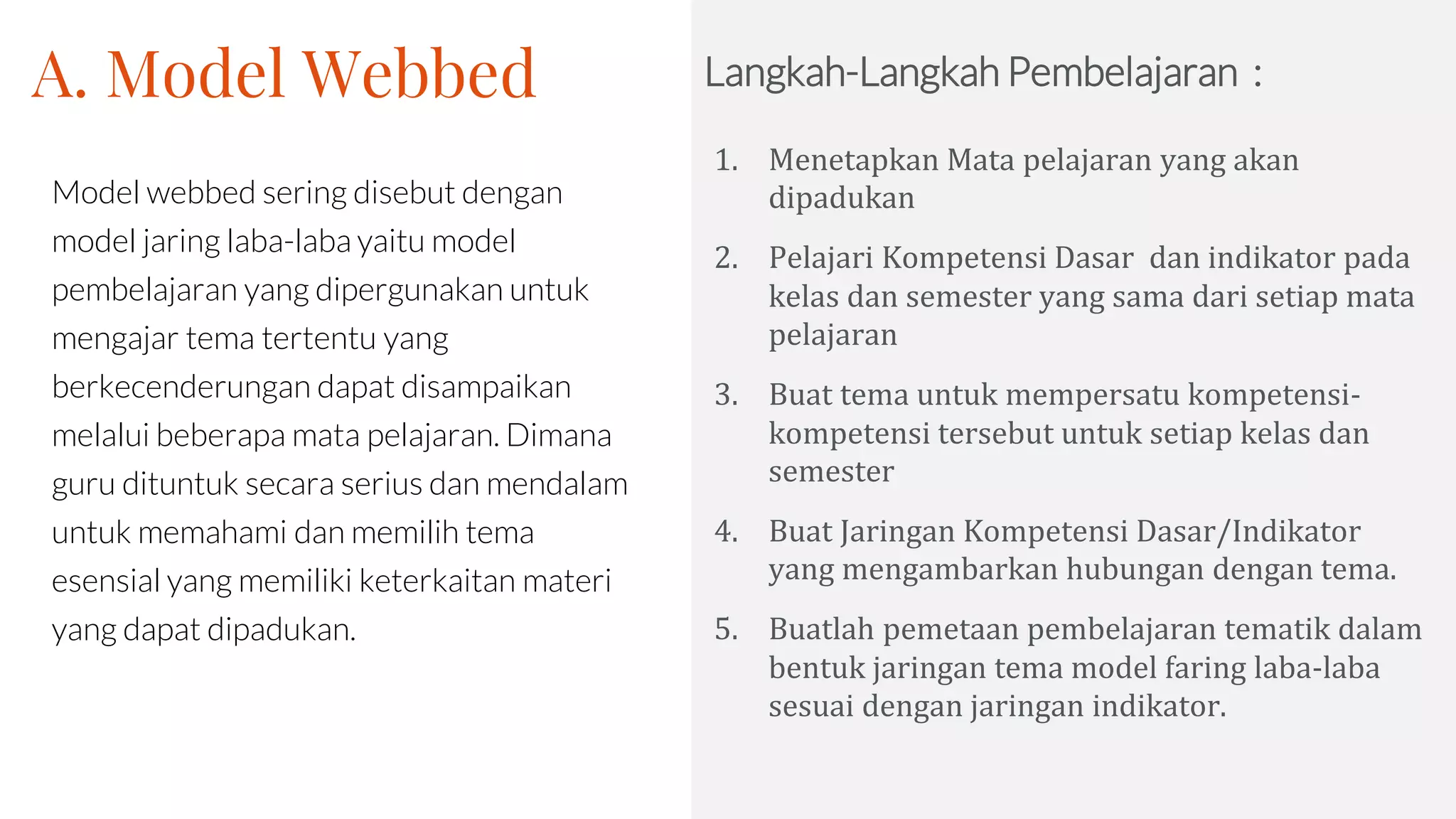 A. Model Webbed

Model webbed sering disebut dengan model jaring laba-laba yaitu model pembelajaran yang dipergunakan untuk mengajar tema tertentu yang berkecenderungan dapat disampaikan melalui beberapa mata pelajaran. Dimana guru dituntuk secara serius dan mendalam untuk memahami dan memilih tema esensial yang memiliki keterkaitan materi yang dapat dipadukan.

Langkah-Langkah Pembelajaran :

1. Menetapkan Mata pelajaran yang akan dipadukan
2. Pelajari Kompetensi Dasar dan indikator pada kelas dan semester yang sama dari setiap mata pelajaran
3. Buat tema untuk mempersatu kompetensi-kompetensi tersebut untuk setiap kelas dan semester
4. Buat Jaringan Kompetensi Dasar/Indikator yang mengambarkan hubungan dengan tema.
5. Buatlah pemetaan pembelajaran tematik dalam bentuk jaringan tema model faring laba-laba sesuai dengan jaringan indikator.